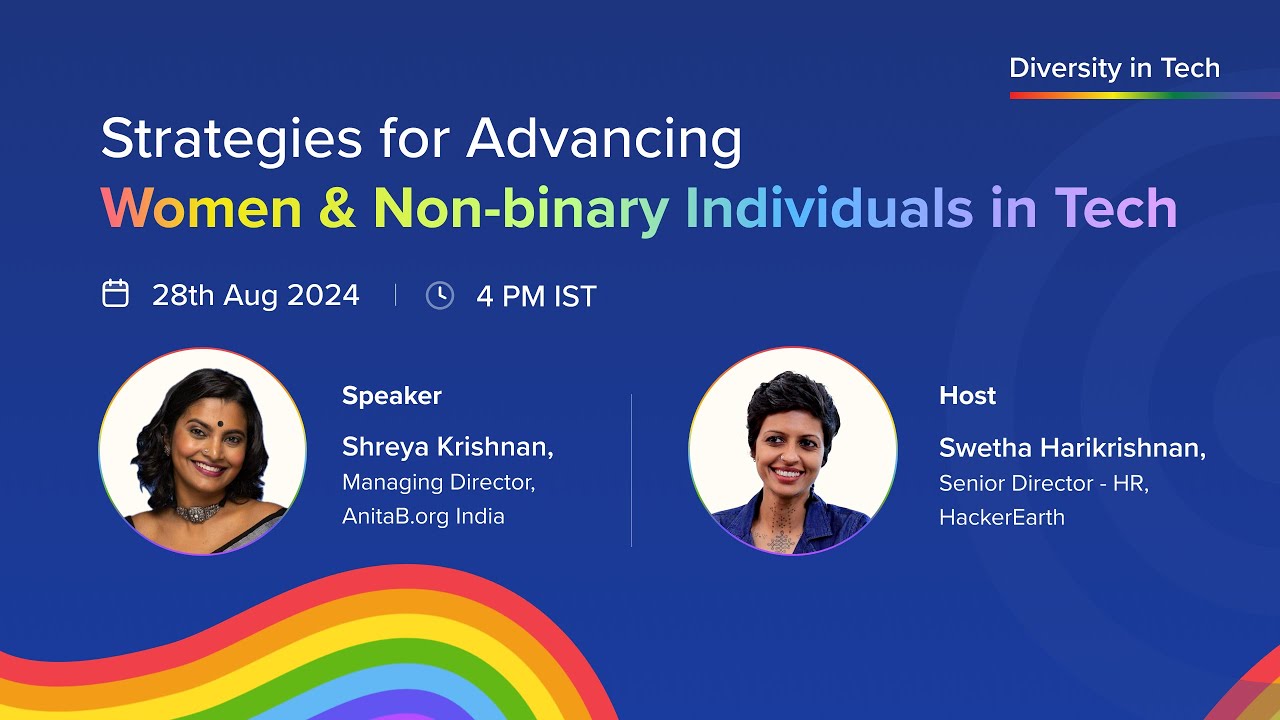 Diversity in Tech

Strategies for Advancing
Women & Non-binary Individuals in Tech

28th Aug 2024 | 4 PM IST

Speaker
Shreya Krishnan,
Managing Director,
AnitaB.org India

Host
Swetha Harikrishnan,
Senior Director - HR,
HackerEarth